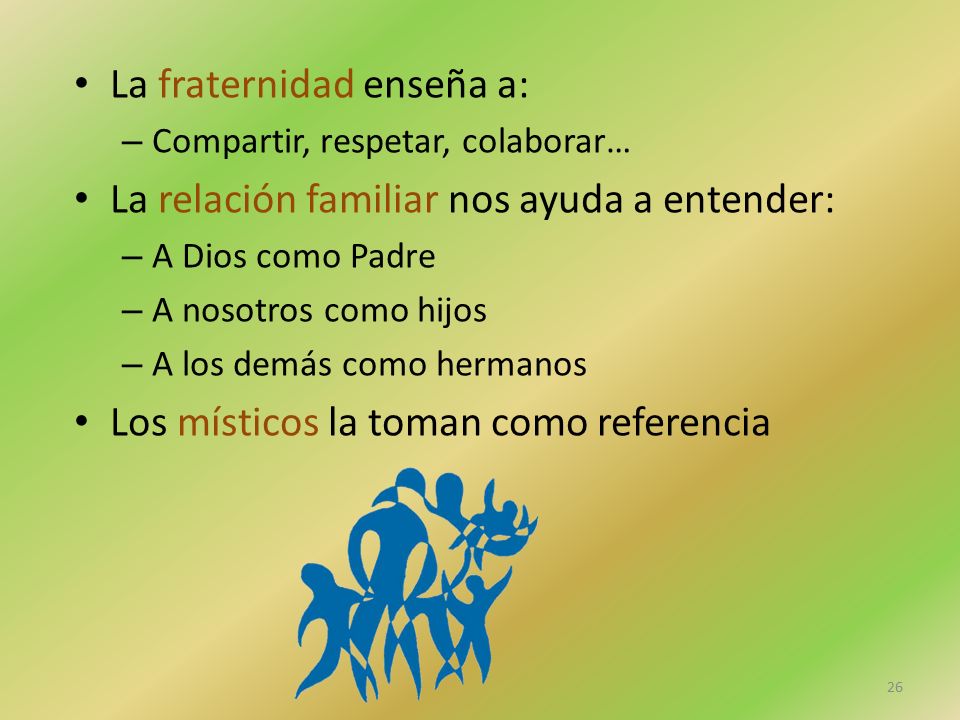 • La fraternidad enseña a:
– Compartir, respetar, colaborar…
• La relación familiar nos ayuda a entender:
– A Dios como Padre
– A nosotros como hijos
– A los demás como hermanos
• Los místicos la toman como referencia

26